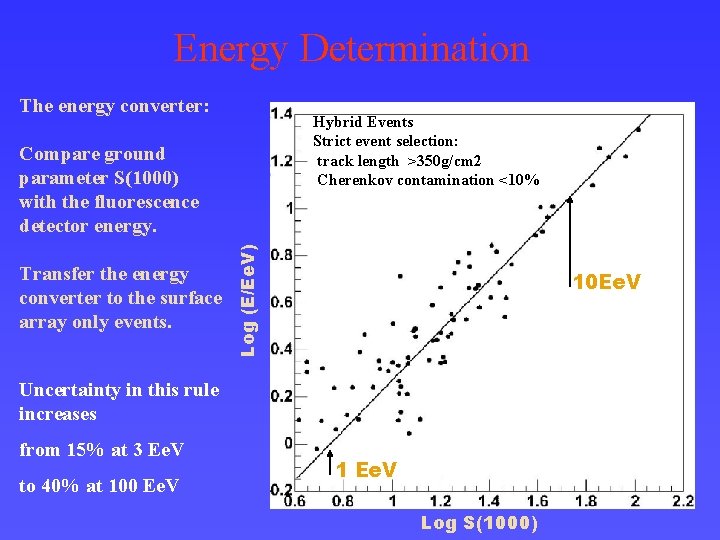 Energy Determination

The energy converter:

Compare ground parameter S(1000) with the fluorescence detector energy.

Transfer the energy converter to the surface array only events.

Uncertainty in this rule increases

from 15% at 3 EeV

to 40% at 100 EeV

Hybrid Events
Strict event selection:
track length >350g/cm2
Cherenkov contamination <10%

10EeV

1 EeV

Log (E/EeV)

1.4
1.2
1
0.8
0.6
0.4
0.2
0
-0.2

0.6 0.8 1 1.2 1.4 1.6 1.8 2 2.2

Log S(1000)